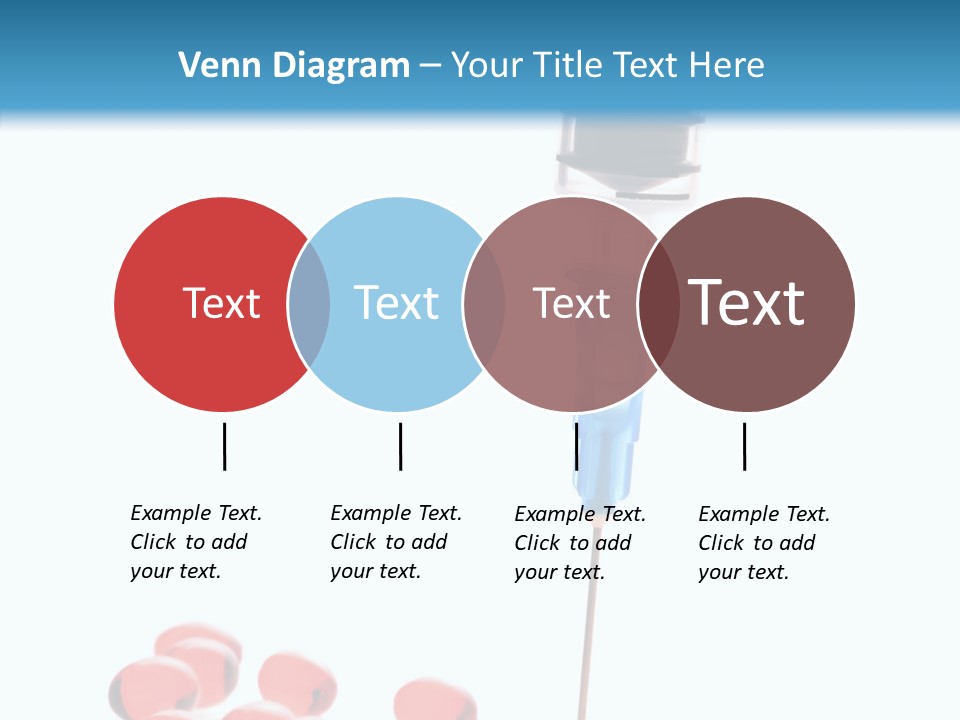 Venn Diagram – Your Title Text Here

Text

Text

Text

Text

Example Text. Click to add your text.

Example Text. Click to add your text.

Example Text. Click to add your text.

Example Text. Click to add your text.